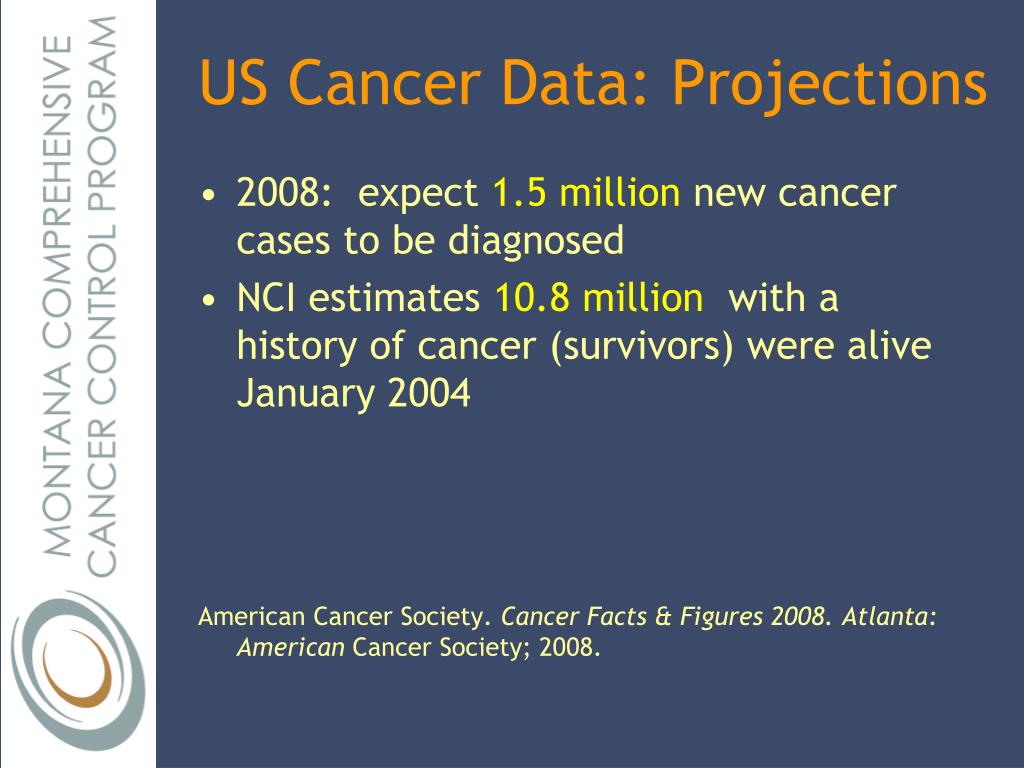 MONTANA COMPREHENSIVE CANCER CONTROL PROGRAM

US Cancer Data: Projections

• 2008: expect 1.5 million new cancer cases to be diagnosed
• NCI estimates 10.8 million with a history of cancer (survivors) were alive January 2004

American Cancer Society. Cancer Facts & Figures 2008. Atlanta: American Cancer Society; 2008.